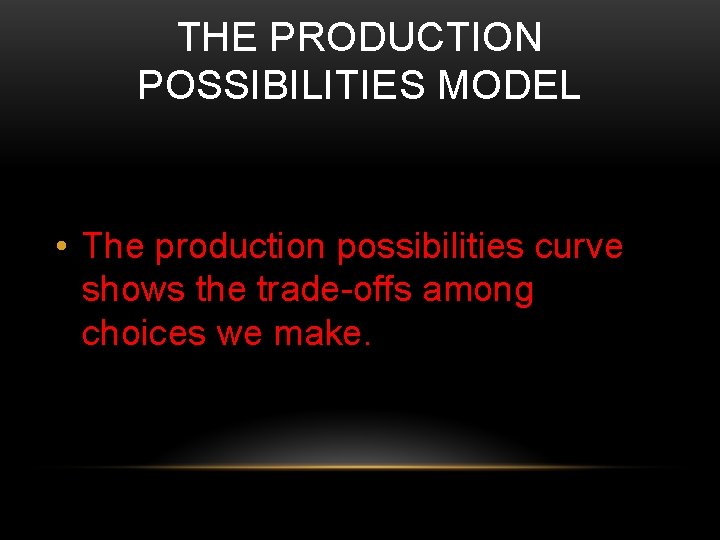 THE PRODUCTION POSSIBILITIES MODEL

• The production possibilities curve shows the trade-offs among choices we make.